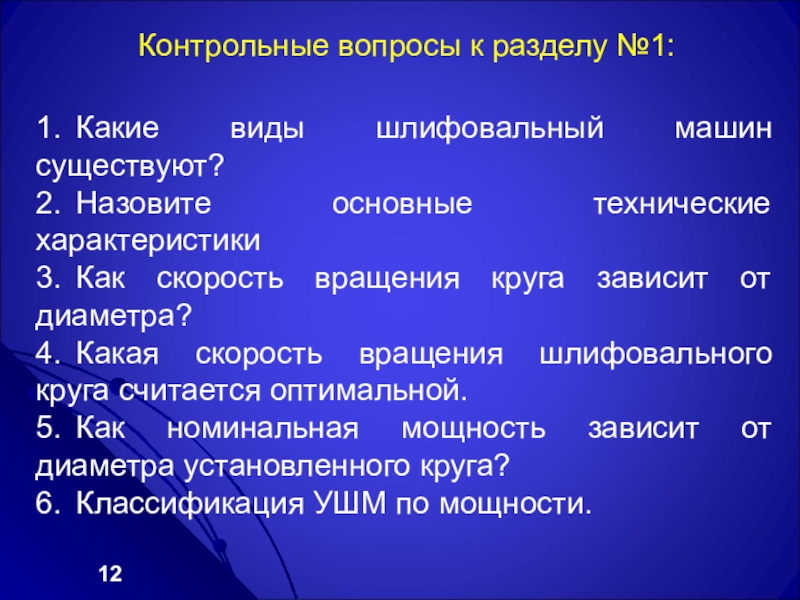 Контрольные вопросы к разделу №1:

1. Какие виды шлифовальный машин существуют?
2. Назовите основные технические характеристики
3. Как скорость вращения круга зависит от диаметра?
4. Какая скорость вращения шлифовального круга считается оптимальной.
5. Как номинальная мощность зависит от диаметра установленного круга?
6. Классификация УШМ по мощности.

12